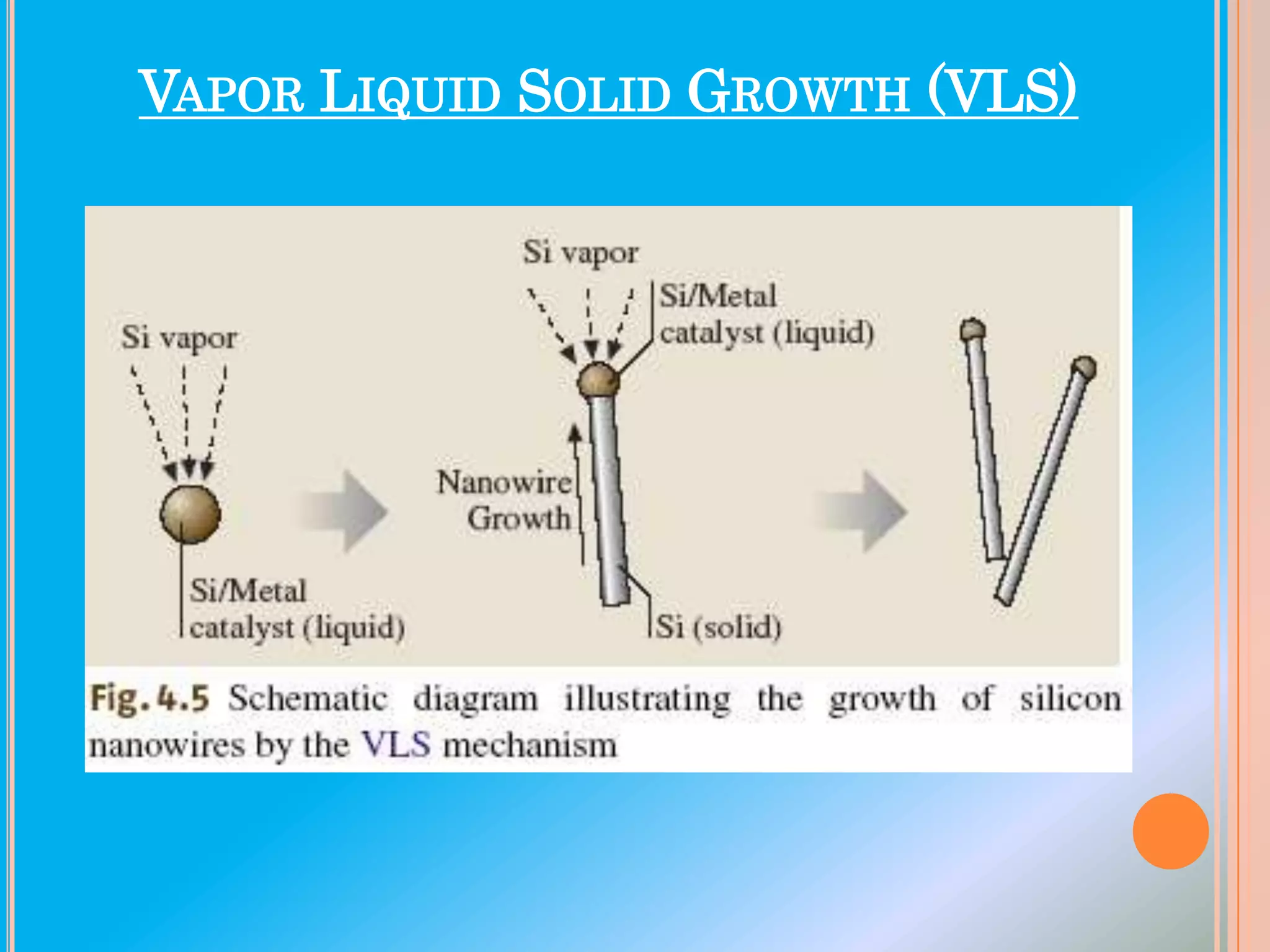 VAPOR LIQUID SOLID GROWTH (VLS)

Si vapor

Si/Metal catalyst (liquid)

Si vapor

Si/Metal catalyst (liquid)

Nanowire Growth

Si (solid)

Fig. 4.5 Schematic diagram illustrating the growth of silicon nanowires by the VLS mechanism